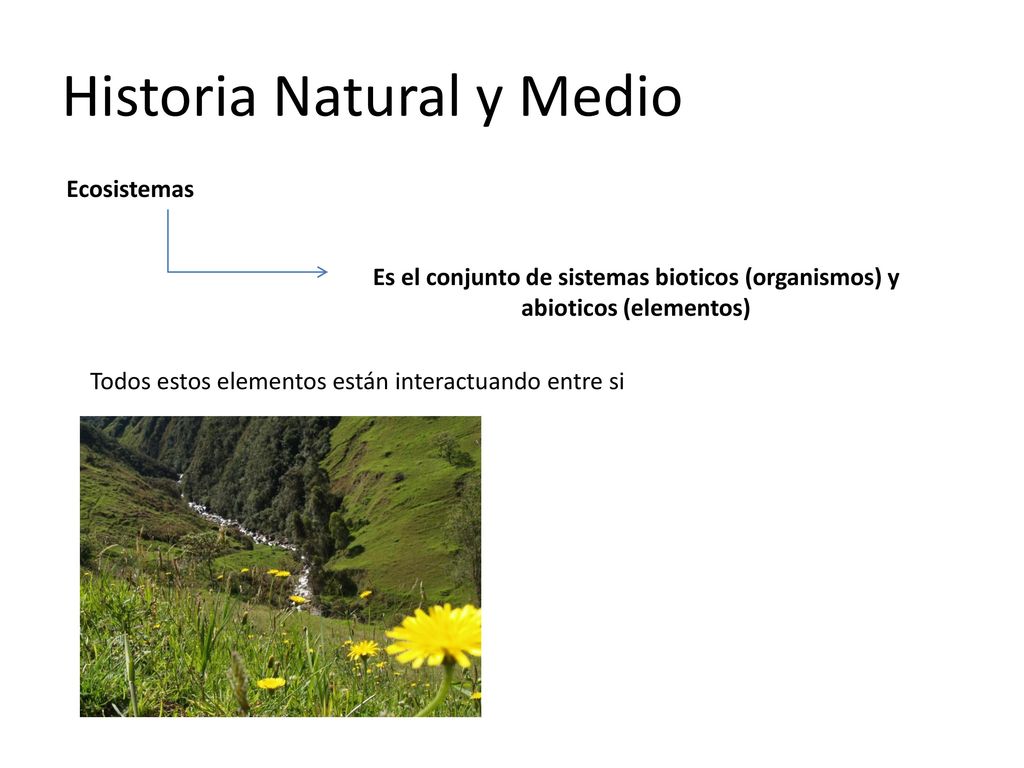 Historia Natural y Medio

Ecosistemas

Es el conjunto de sistemas bioticos (organismos) y abioticos (elementos)

Todos estos elementos están interactuando entre si